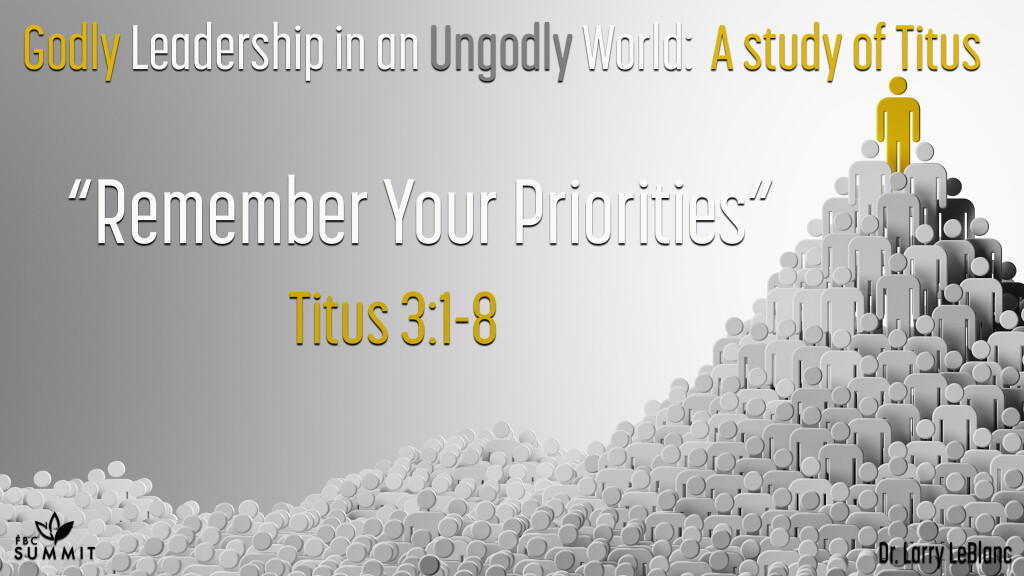 Godly Leadership in an Ungodly World: A study of Titus

"Remember Your Priorities"

Titus 3:1-8

FBC
SUMMIT

Dr. Larry LeBlanc